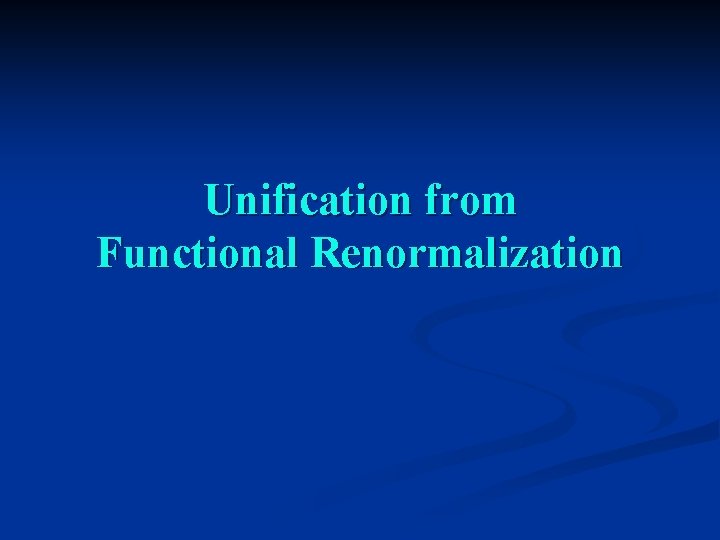 Unification from
Functional Renormalization